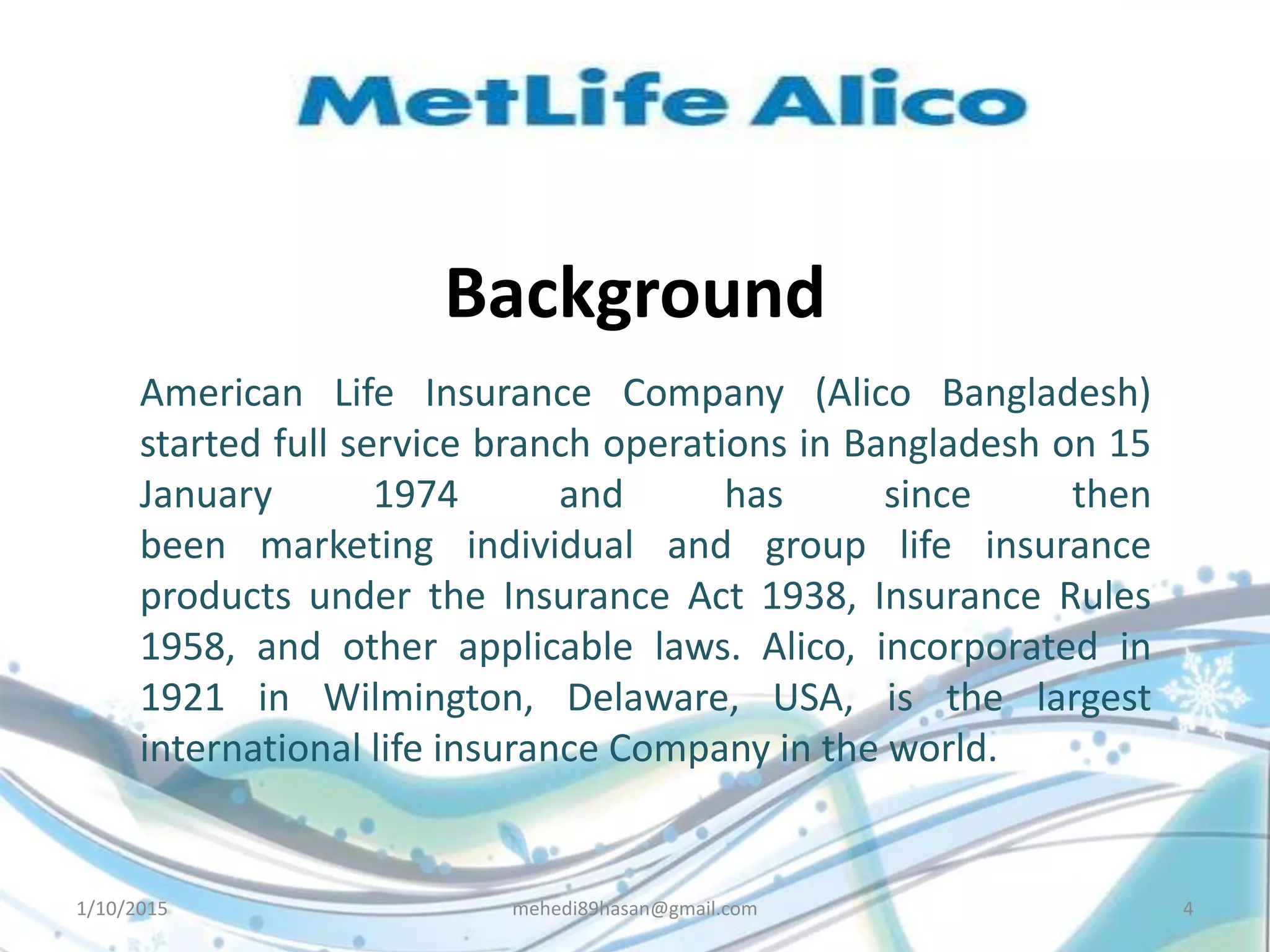 MetLife Alico

Background

American Life Insurance Company (Alico Bangladesh) started full service branch operations in Bangladesh on 15 January 1974 and has since then been marketing individual and group life insurance products under the Insurance Act 1938, Insurance Rules 1958, and other applicable laws. Alico, incorporated in 1921 in Wilmington, Delaware, USA, is the largest international life insurance Company in the world.

1/10/2015 mehedi89hasan@gmail.com 4